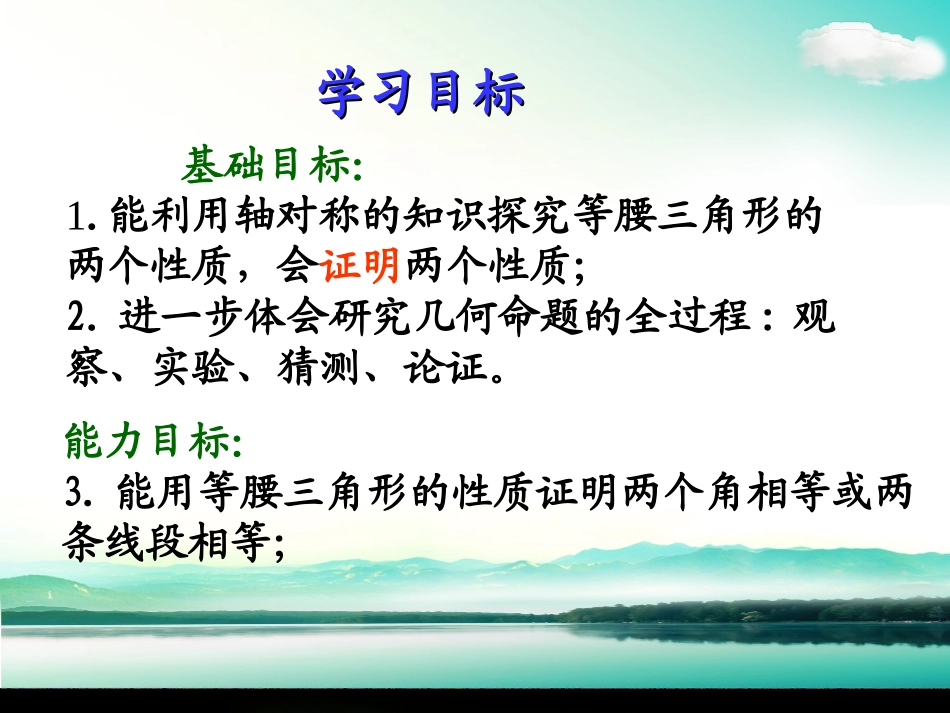 学习目标

基础目标:

1.能利用轴对称的知识探究等腰三角形的两个性质，会证明两个性质;

2. 进一步体会研究几何命题的全过程：观察、实验、猜测、论证。

能力目标:

3. 能用等腰三角形的性质证明两个角相等或两条线段相等;